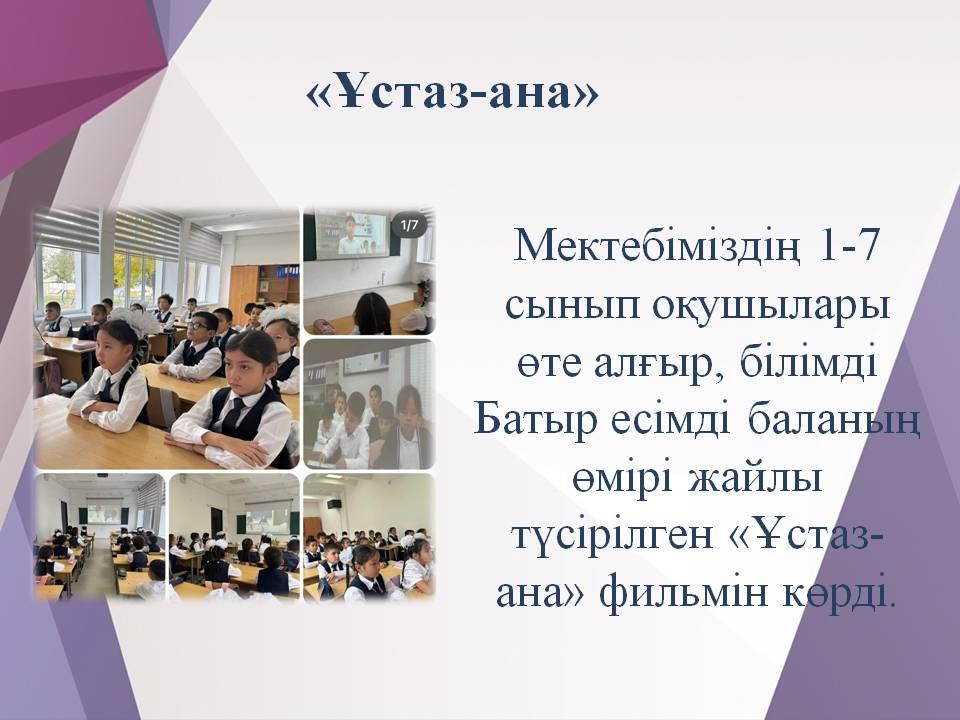 «Ұстаз-ана»

1/7

Мектебіміздің 1-7 сынып оқушылары өте алғыр, білімді Батыр есімді баланың өмірі жайлы түсірілген «Ұстаз-ана» фильмін көрді.